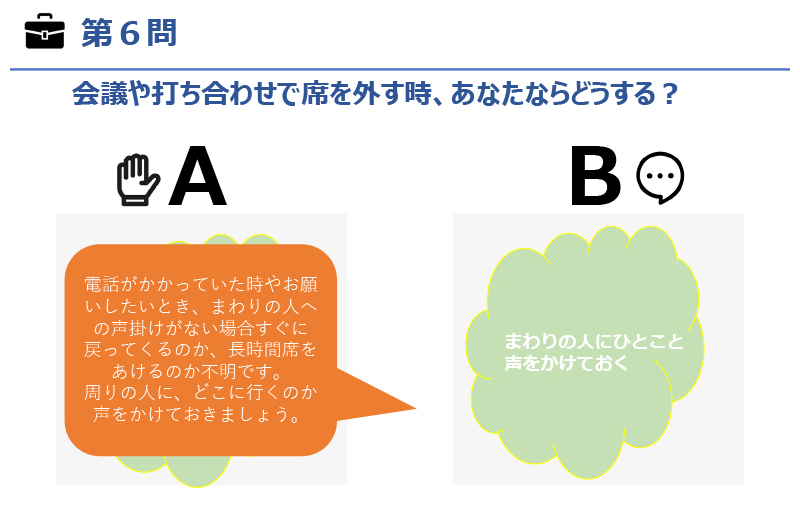 第６問

会議や打ち合わせで席を外す時、あなたならどうする？

A

電話がかかっていた時やお願いしたいとき、まわりの人への声掛けがない場合すぐに戻ってくるのか、長時間席をあけるのか不明です。
周りの人に、どこに行くのか声をかけておきましょう。

B

まわりの人にひとこと声をかけておく